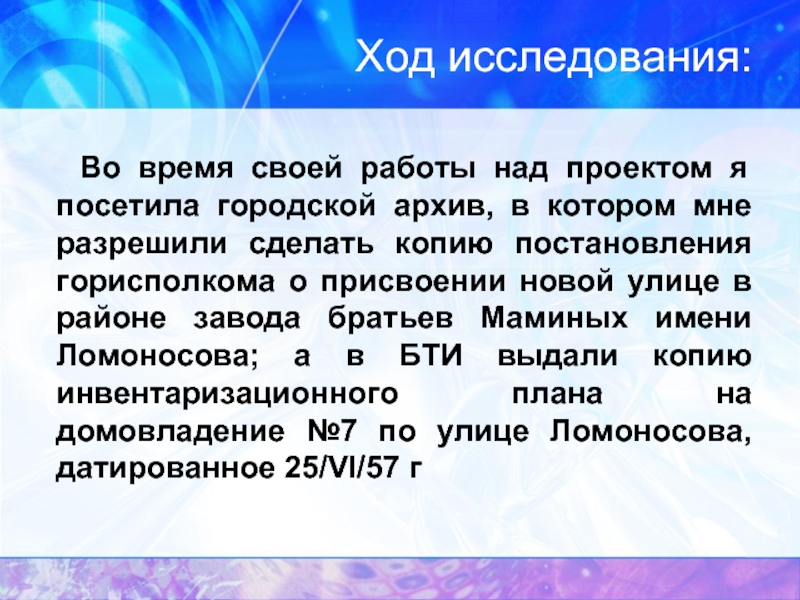 Ход исследования:

Во время своей работы над проектом я посетила городской архив, в котором мне разрешили сделать копию постановления горисполкома о присвоении новой улице в районе завода братьев Маминых имени Ломоносова; а в БТИ выдали копию инвентаризационного плана на домовладение №7 по улице Ломоносова, датированное 25/VI/57 г